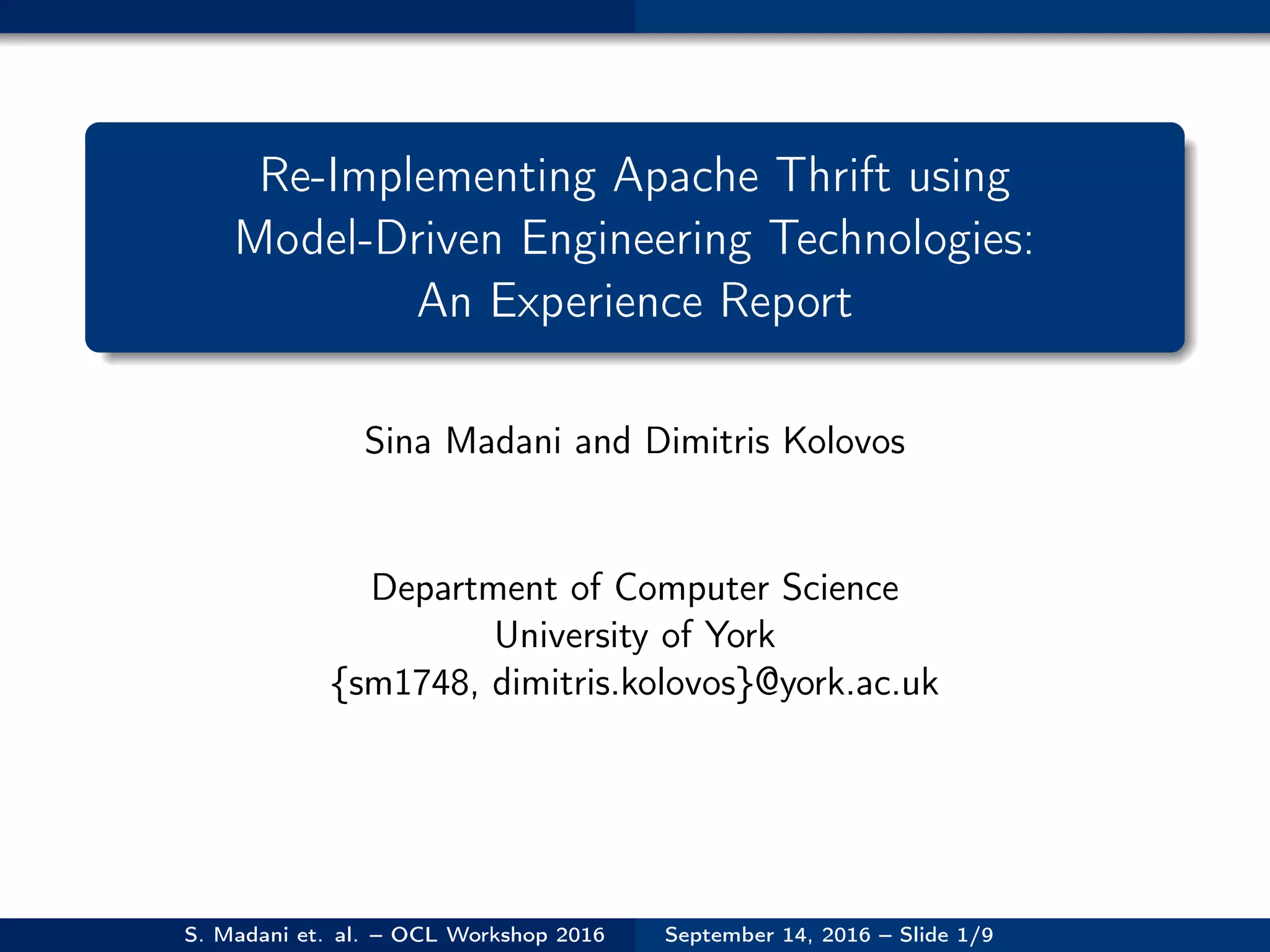 Re-Implementing Apache Thrift using Model-Driven Engineering Technologies: An Experience Report

Sina Madani and Dimitris Kolovos

Department of Computer Science
University of York
{sm1748, dimitris.kolovos}@york.ac.uk

S. Madani et. al. – OCL Workshop 2016

September 14, 2016 – Slide 1/9